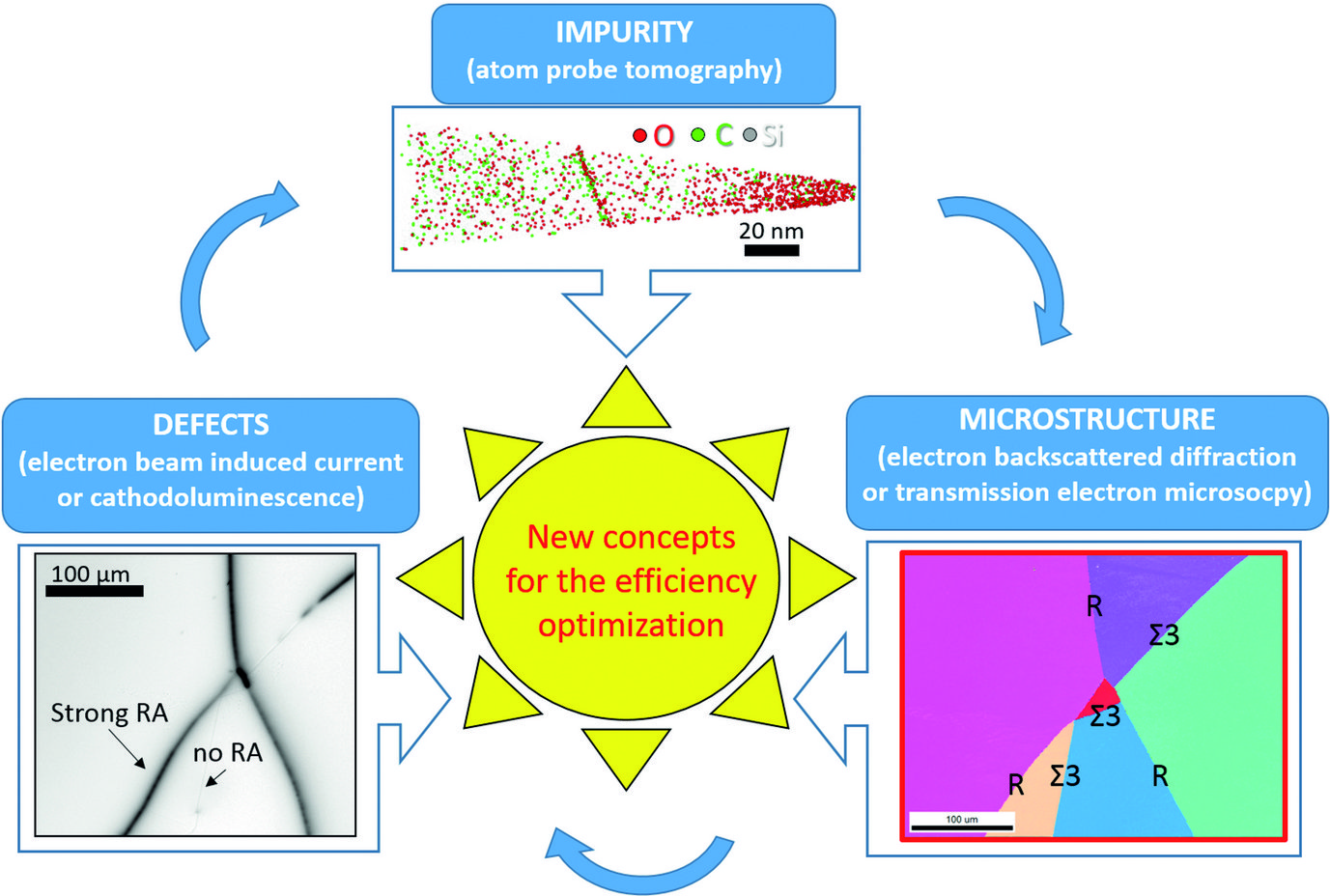 IMPURITY
(atom probe tomography)

O C Si

20 nm

DEFECTS
(electron beam induced current or cathodoluminescence)

100 µm

Strong RA

no RA

New concepts for the efficiency optimization

MICROSTRUCTURE
(electron backscattered diffraction or transmission electron microsocpy)

R

Σ3

Σ3

R

Σ3

R

100 um